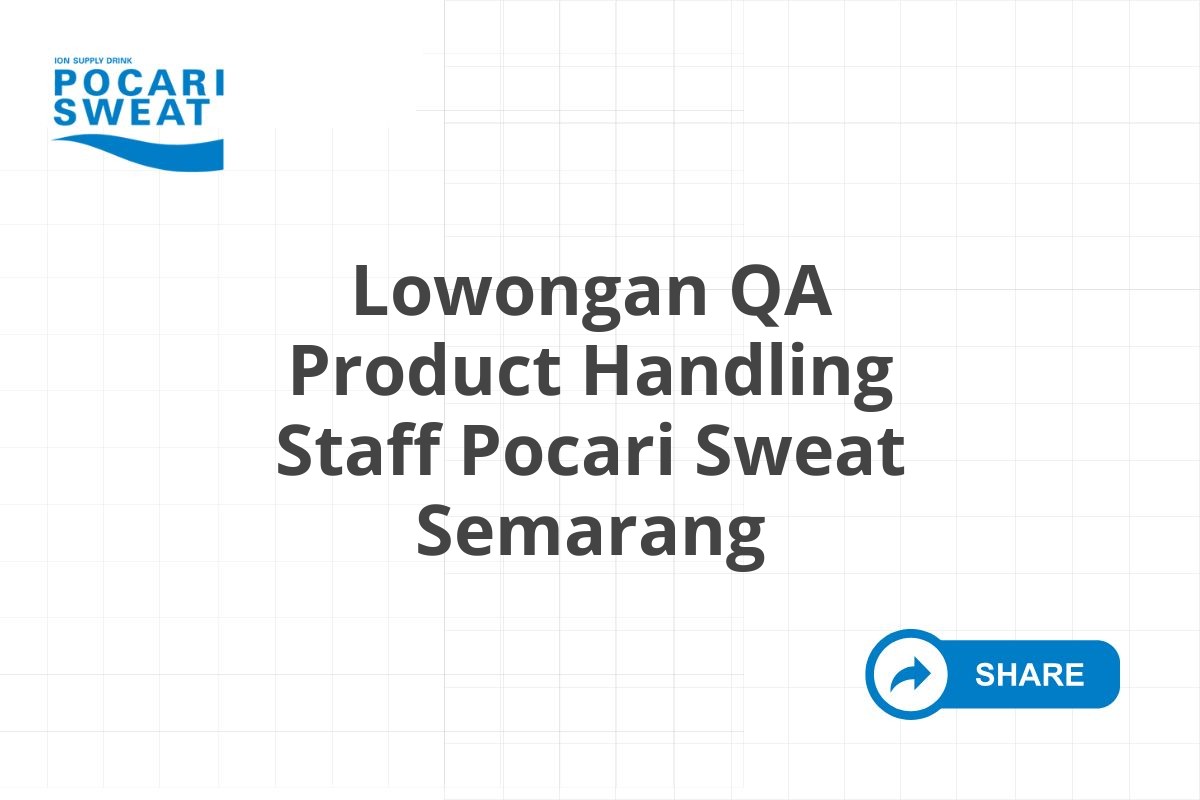 ION SUPPLY DRINK
POCARI SWEAT

Lowongan QA Product Handling Staff Pocari Sweat Semarang

SHARE